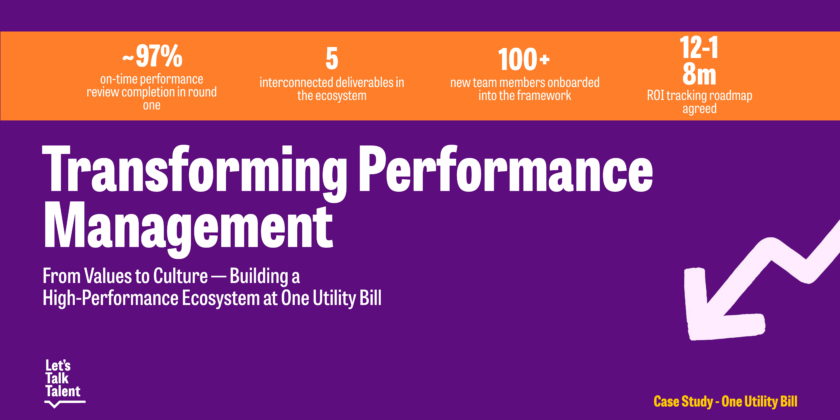 ~97%
on-time performance review completion in round one

5
interconnected deliverables in the ecosystem

100+
new team members onboarded into the framework

12-1
8m
ROI tracking roadmap agreed

Transforming Performance Management

From Values to Culture — Building a High-Performance Ecosystem at One Utility Bill

Let's Talk Talent

Case Study - One Utility Bill